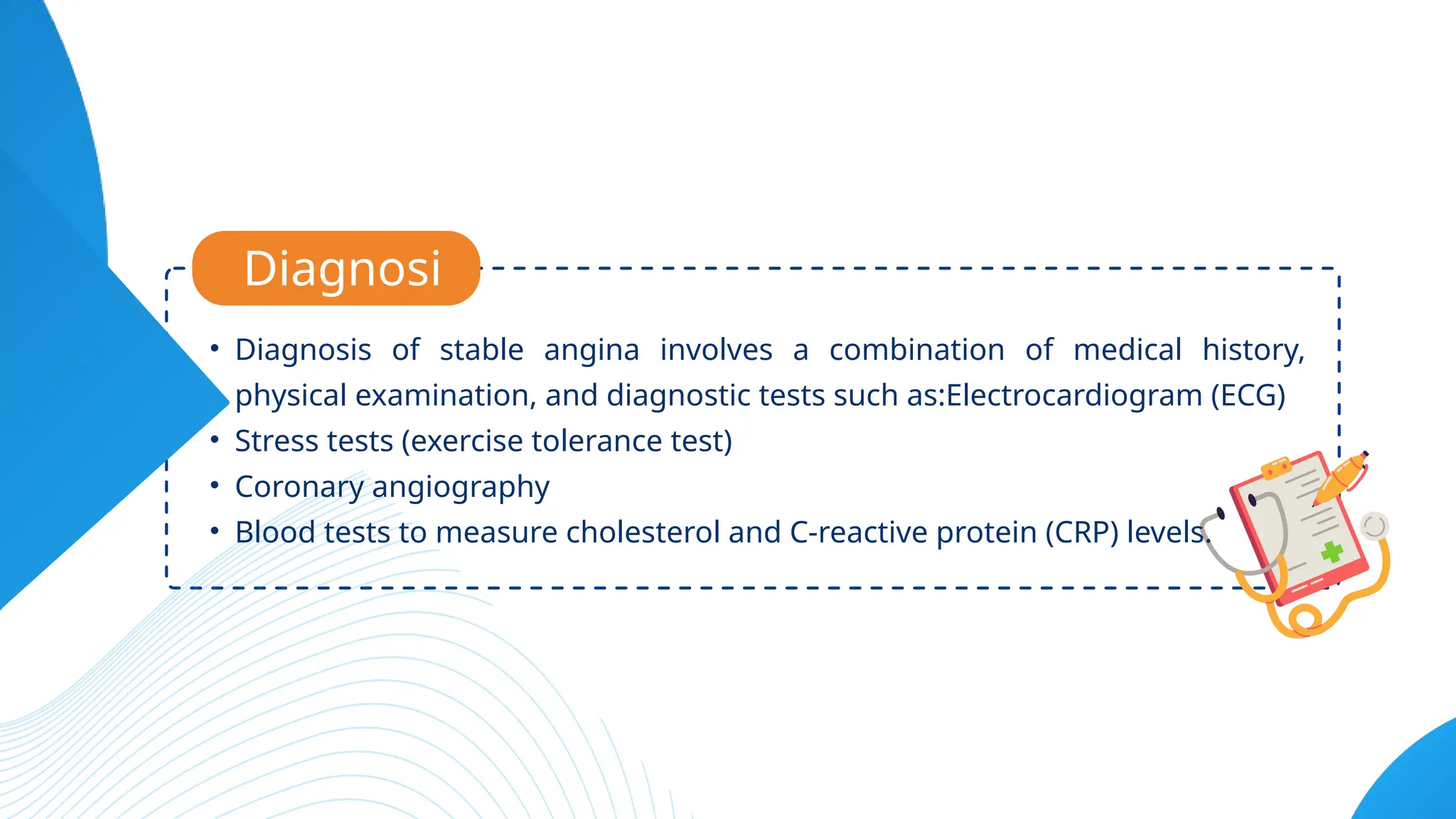 Diagnosi

• Diagnosis of stable angina involves a combination of medical history, physical examination, and diagnostic tests such as:Electrocardiogram (ECG)
• Stress tests (exercise tolerance test)
• Coronary angiography
• Blood tests to measure cholesterol and C-reactive protein (CRP) levels.